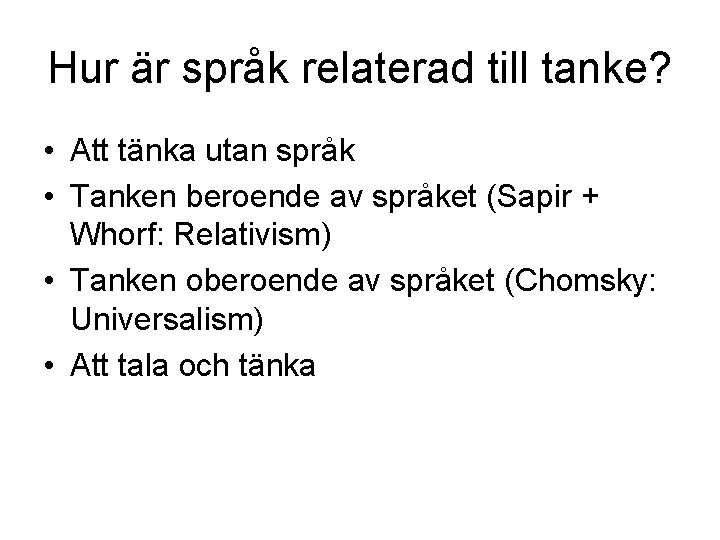 Hur är språk relaterad till tanke?

• Att tänka utan språk
• Tanken beroende av språket (Sapir + Whorf: Relativism)
• Tanken oberoende av språket (Chomsky: Universalism)
• Att tala och tänka